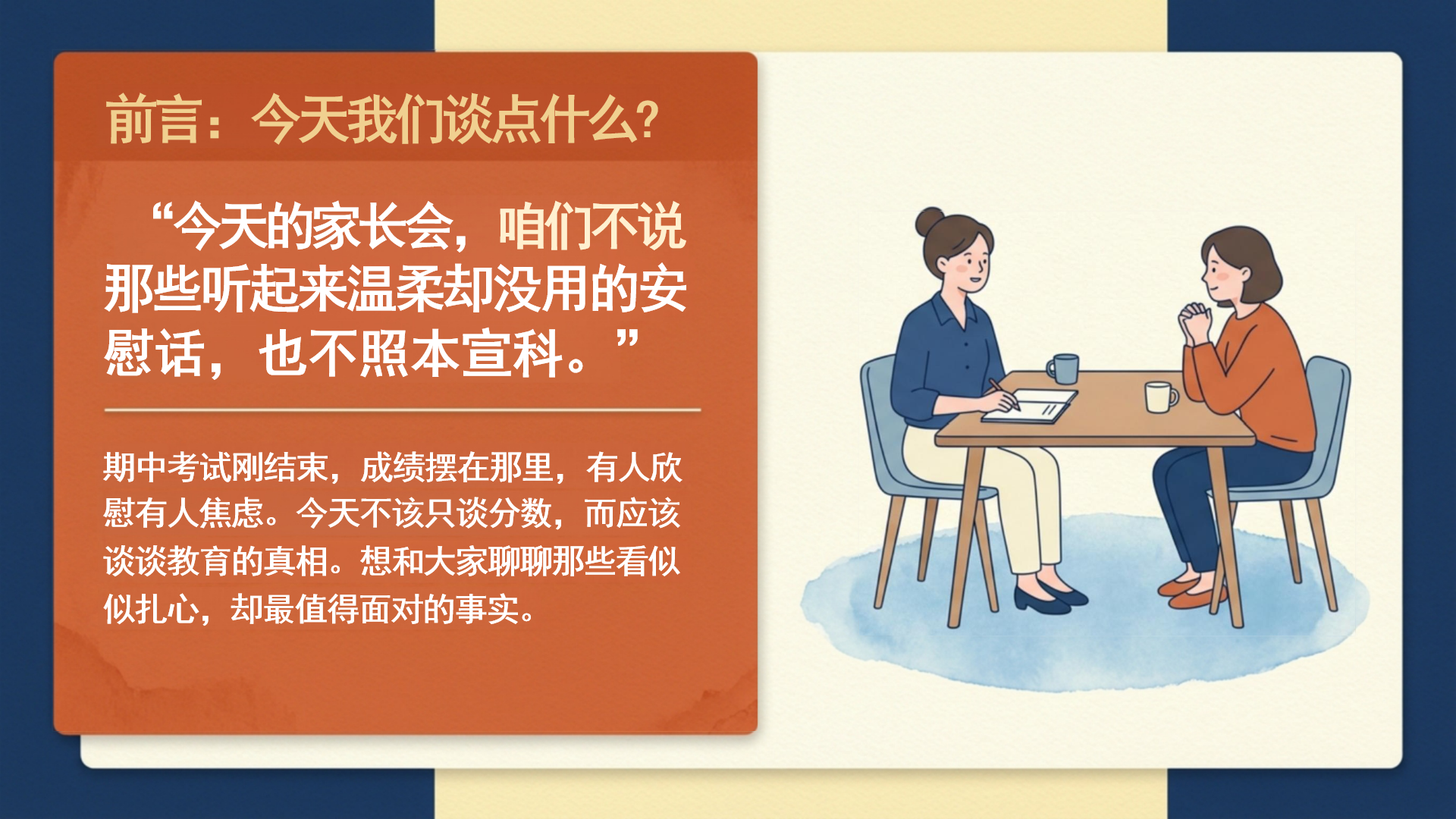 前言：今天我们谈点什么?

“今天的家长会，咱们不说那些听起来温柔却没用的安慰话，也不照本宣科。”

期中考试刚结束，成绩摆在那里，有人欣慰有人焦虑。今天不该只谈分数，而应该谈谈教育的真相。想和大家聊聊那些看似似扎心，却最值得面对的事实。